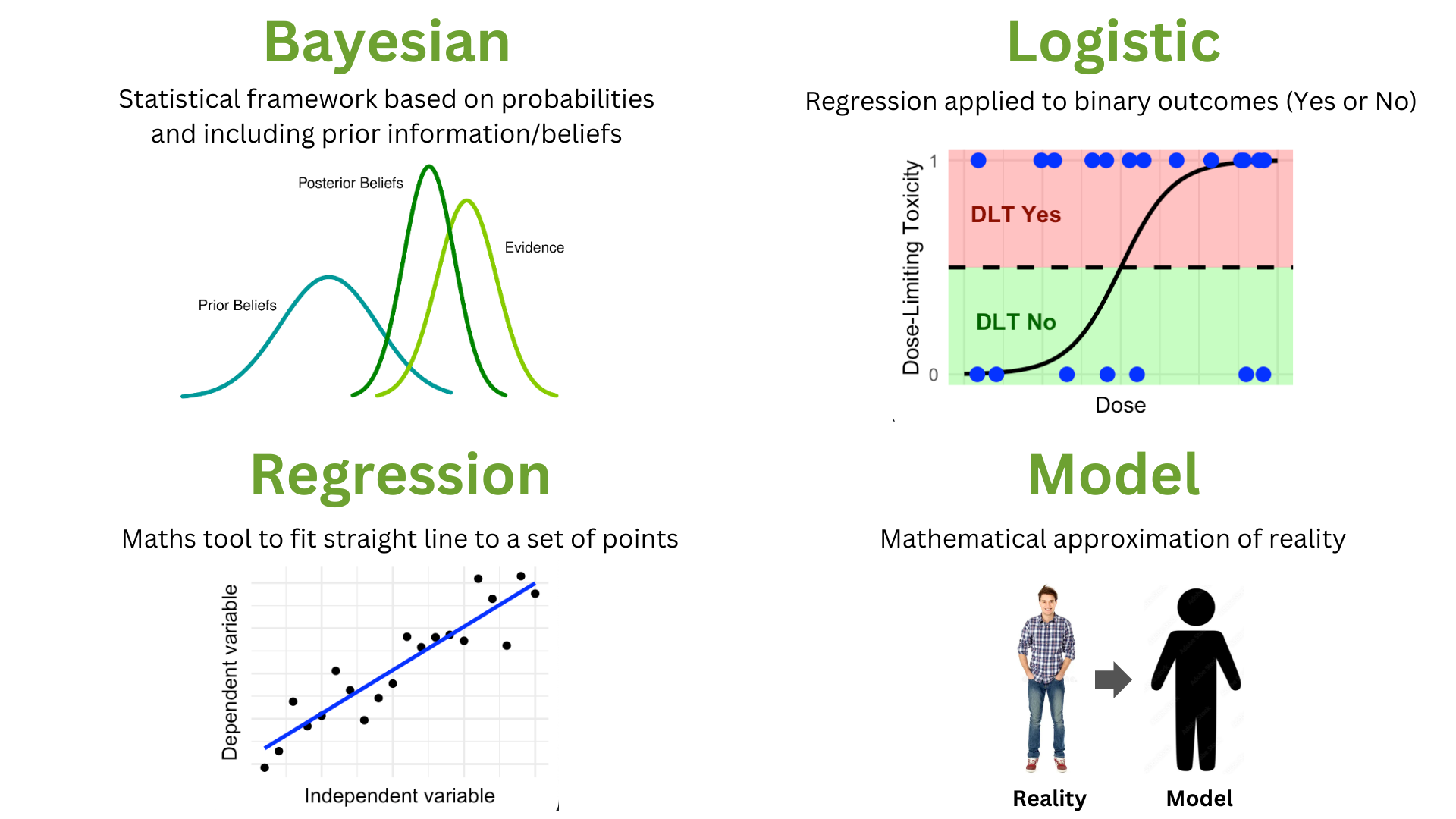 Bayesian

Statistical framework based on probabilities and including prior information/beliefs

Posterior Beliefs

Evidence

Prior Beliefs

Logistic

Regression applied to binary outcomes (Yes or No)

Dose-Limiting Toxicity

1

0

DLT Yes

DLT No

Dose

Regression

Maths tool to fit straight line to a set of points

Dependent variable

Independent variable

Model

Mathematical approximation of reality

Reality

Model